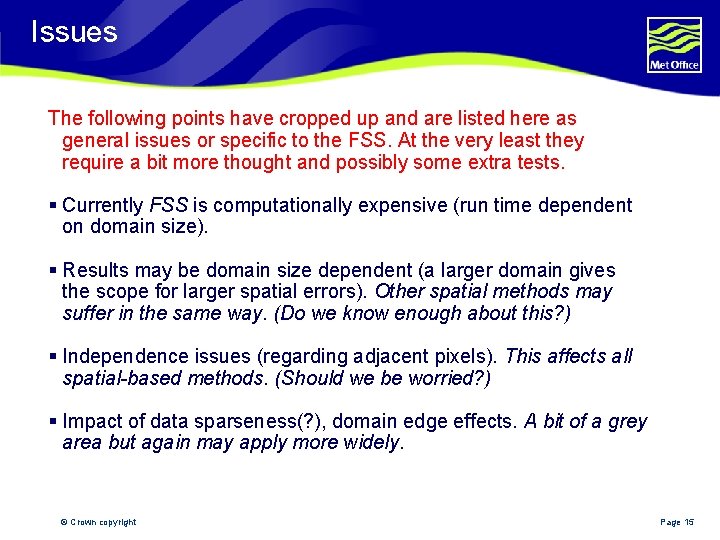 Issues

Met Office

The following points have cropped up and are listed here as general issues or specific to the FSS. At the very least they require a bit more thought and possibly some extra tests.

▪ Currently FSS is computationally expensive (run time dependent on domain size).

▪ Results may be domain size dependent (a larger domain gives the scope for larger spatial errors). Other spatial methods may suffer in the same way. (Do we know enough about this?)

▪ Independence issues (regarding adjacent pixels). This affects all spatial-based methods. (Should we be worried?)

▪ Impact of data sparseness(?), domain edge effects. A bit of a grey area but again may apply more widely.

© Crown copyright

Page 15